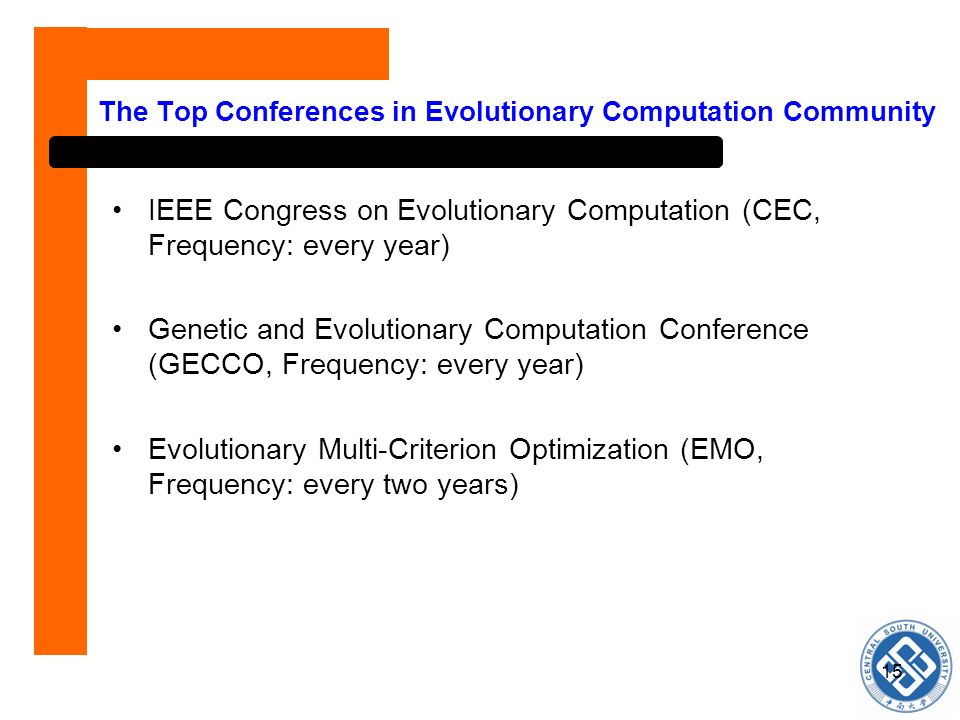 The Top Conferences in Evolutionary Computation Community

• IEEE Congress on Evolutionary Computation (CEC, Frequency: every year)

• Genetic and Evolutionary Computation Conference (GECCO, Frequency: every year)

• Evolutionary Multi-Criterion Optimization (EMO, Frequency: every two years)

CENTRAL SOUTH UNIVERSITY

中南大学

15